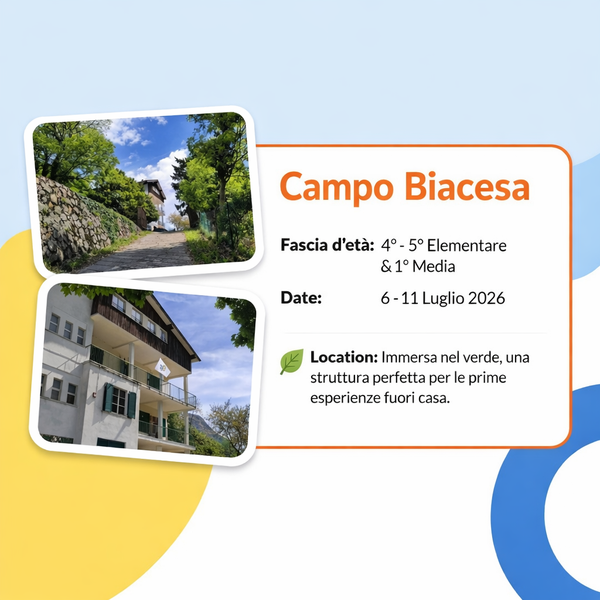 Campo Biacesa

Fascia d'età: 4° - 5° Elementare & 1° Media

Date: 6 - 11 Luglio 2026

Location: Immersa nel verde, una struttura perfetta per le prime esperienze fuori casa.